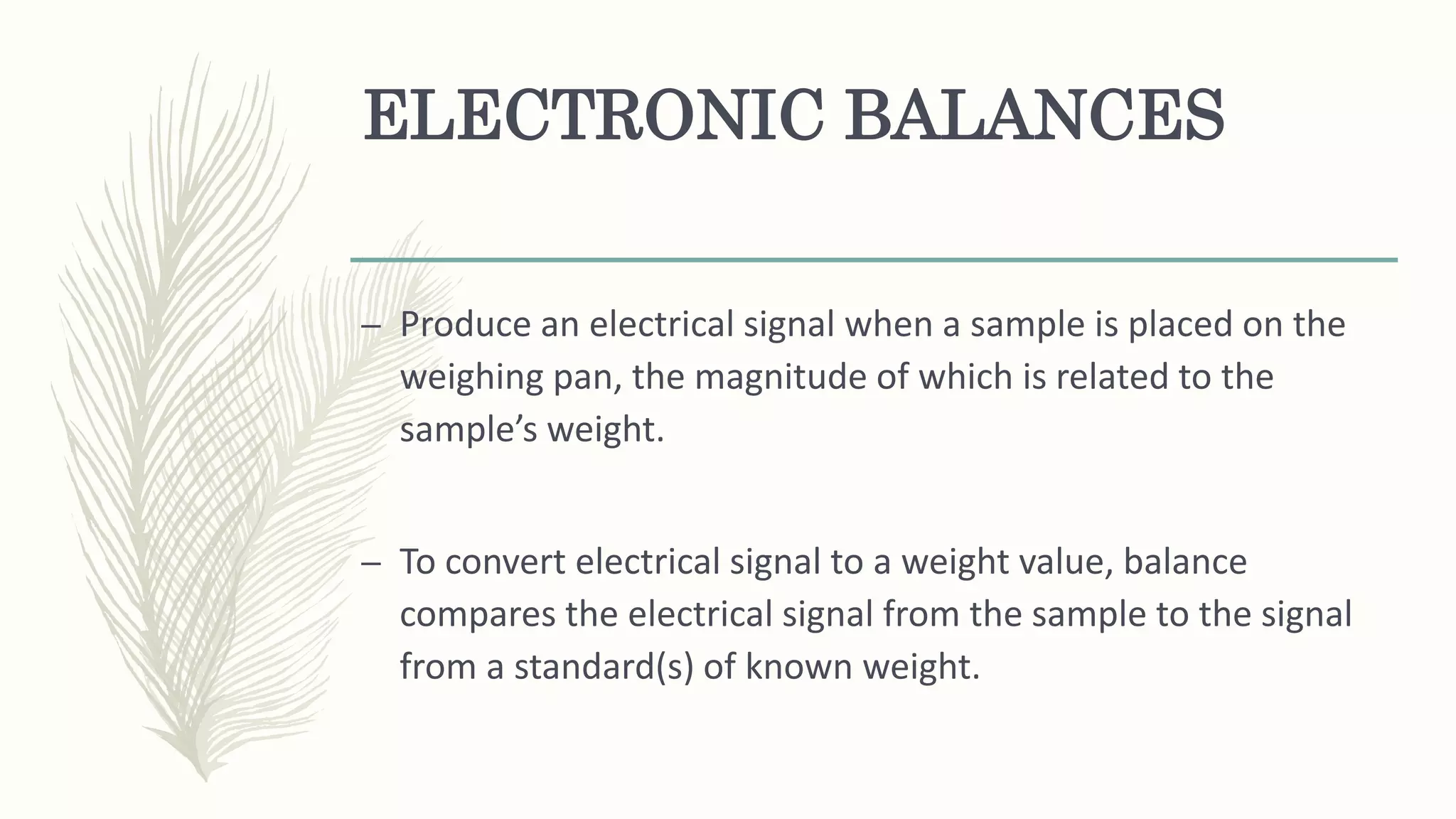 ELECTRONIC BALANCES

– Produce an electrical signal when a sample is placed on the weighing pan, the magnitude of which is related to the sample’s weight.

– To convert electrical signal to a weight value, balance compares the electrical signal from the sample to the signal from a standard(s) of known weight.